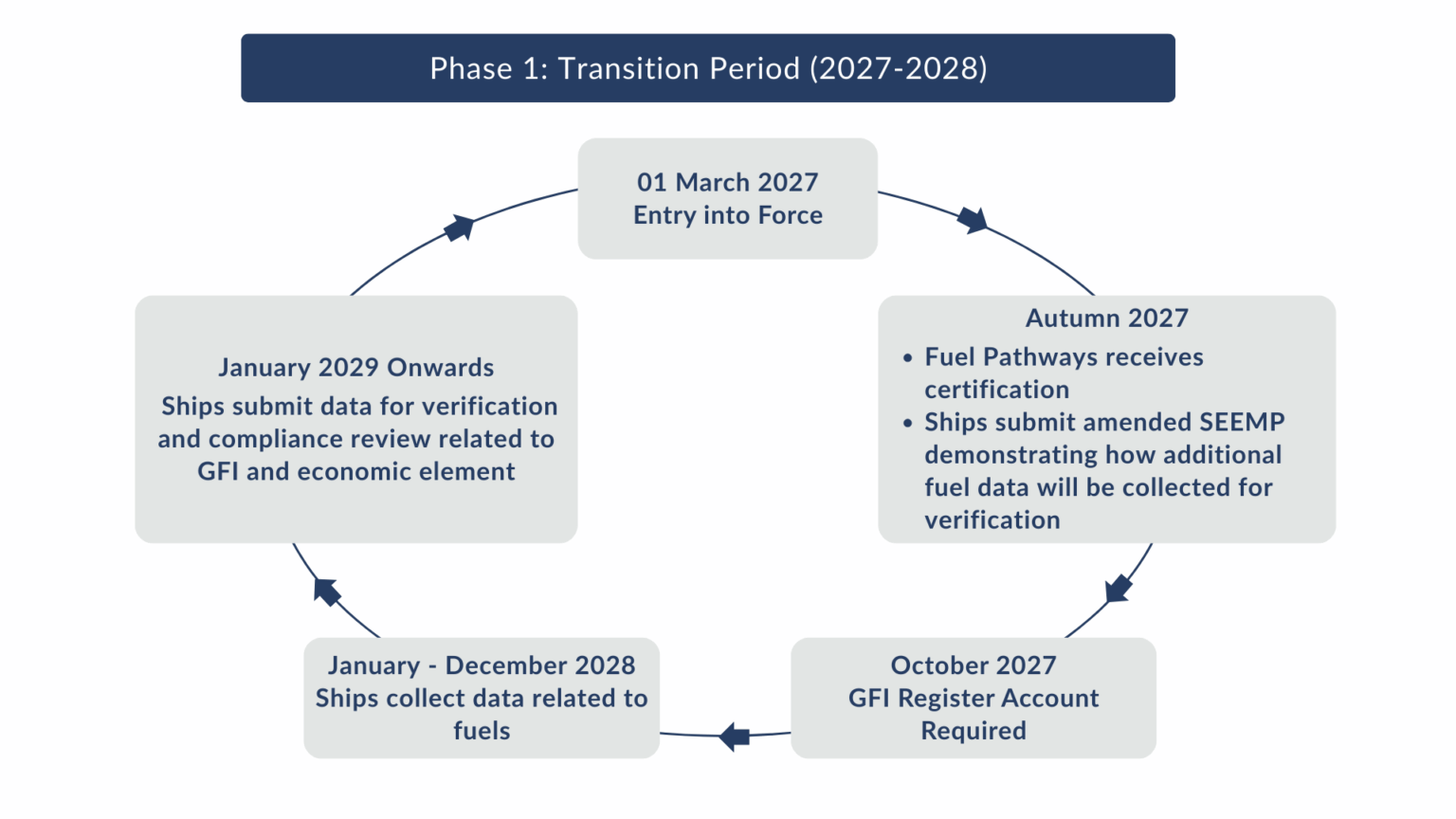 Phase 1: Transition Period (2027-2028)

01 March 2027
Entry into Force

Autumn 2027
• Fuel Pathways receives certification
• Ships submit amended SEEMP demonstrating how additional fuel data will be collected for verification

October 2027
GFI Register Account Required

January - December 2028
Ships collect data related to fuels

January 2029 Onwards
Ships submit data for verification and compliance review related to GFI and economic element